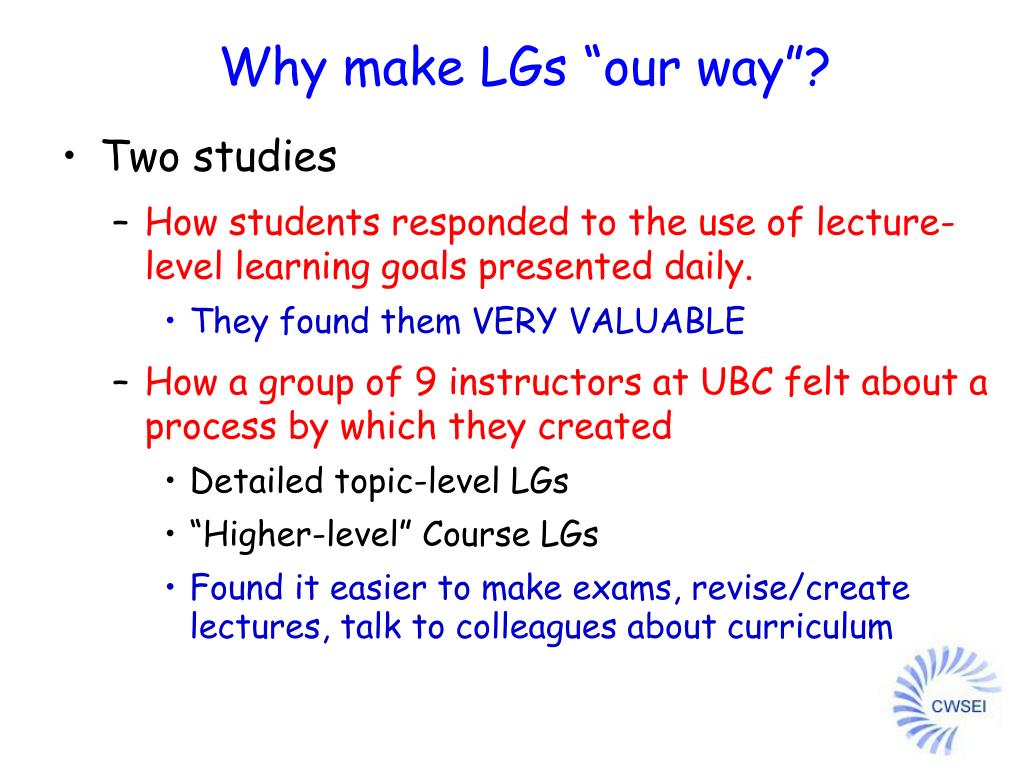 Why make LGs “our way”?

• Two studies

– How students responded to the use of lecture-level learning goals presented daily.

• They found them VERY VALUABLE

– How a group of 9 instructors at UBC felt about a process by which they created

• Detailed topic-level LGs

• “Higher-level” Course LGs

• Found it easier to make exams, revise/create lectures, talk to colleagues about curriculum

CWSEI